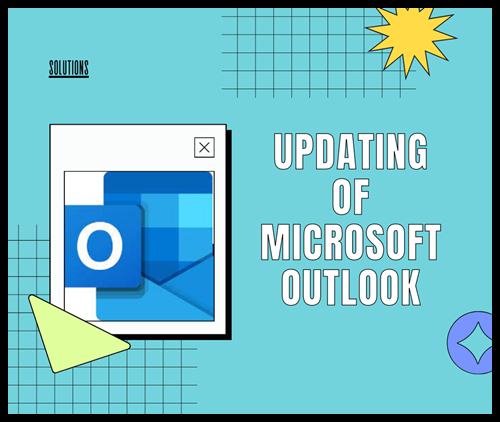 SOLUTIONS

UPDATING OF MICROSOFT OUTLOOK